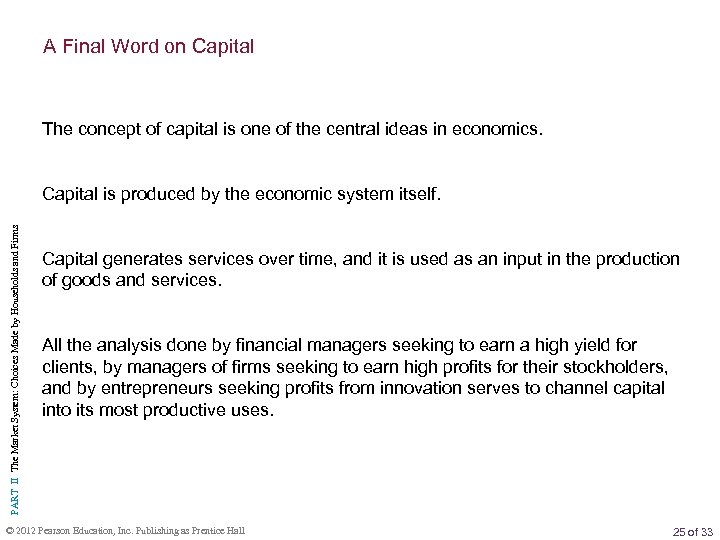 A Final Word on Capital

The concept of capital is one of the central ideas in economics.

Capital is produced by the economic system itself.

Capital generates services over time, and it is used as an input in the production of goods and services.

All the analysis done by financial managers seeking to earn a high yield for clients, by managers of firms seeking to earn high profits for their stockholders, and by entrepreneurs seeking profits from innovation serves to channel capital into its most productive uses.

PART II The Market System: Choices Made by Households and Firms

© 2012 Pearson Education, Inc. Publishing as Prentice Hall

25 of 33